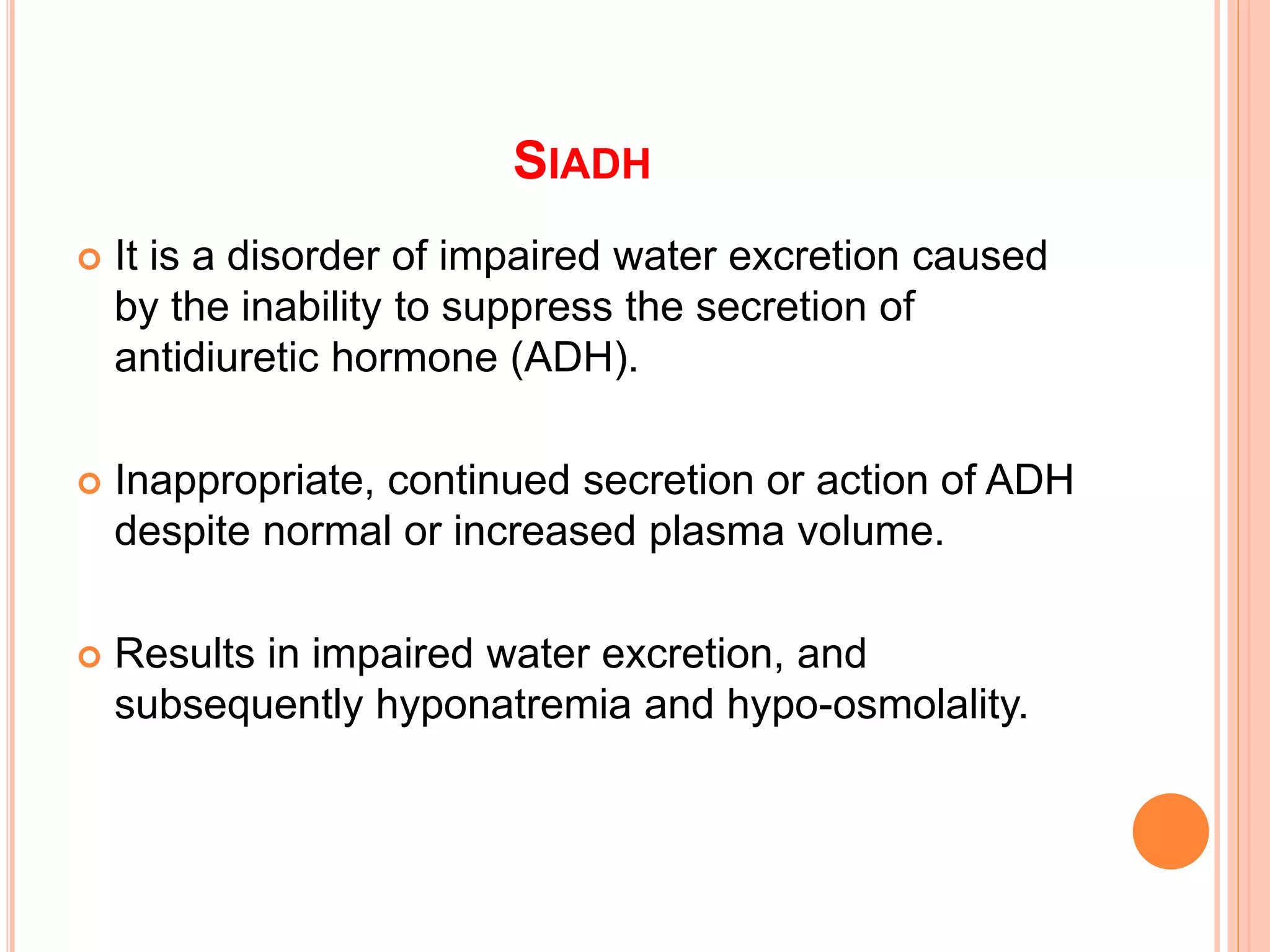 SIADH

It is a disorder of impaired water excretion caused by the inability to suppress the secretion of antidiuretic hormone (ADH).

Inappropriate, continued secretion or action of ADH despite normal or increased plasma volume.

Results in impaired water excretion, and subsequently hyponatremia and hypo-osmolality.